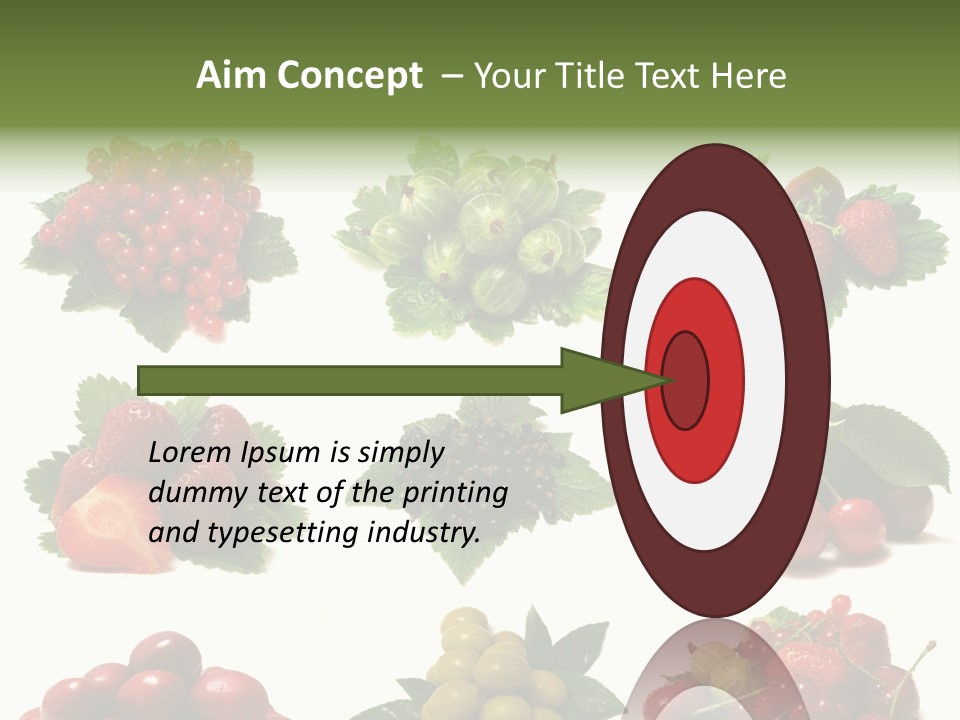 Aim Concept – Your Title Text Here

Lorem Ipsum is simply dummy text of the printing and typesetting industry.